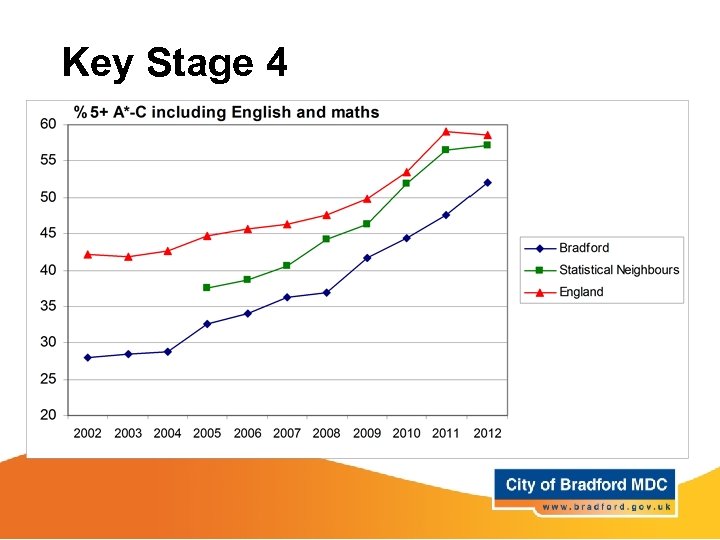 Key Stage 4

% 5+ A*-C including English and maths

60
55
50
45
40
35
30
25
20

2002 2003 2004 2005 2006 2007 2008 2009 2010 2011 2012

Bradford
Statistical Neighbours
England

City of Bradford MDC
www.bradford.gov.uk